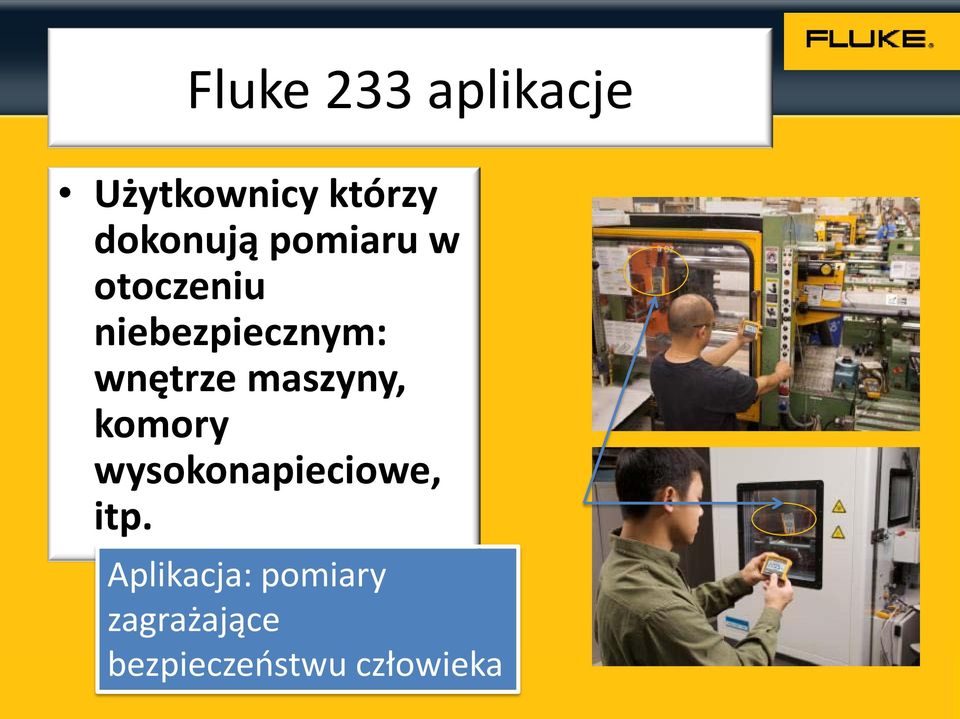 FLUKE.

Fluke 233 aplikacje

• Użytkownicy którzy dokonują pomiaru w otoczeniu niebezpiecznym: wnętrze maszyny, komory wysokonapieciowe, itp.

Aplikacja: pomiary zagrażające bezpieczeństwu człowieka